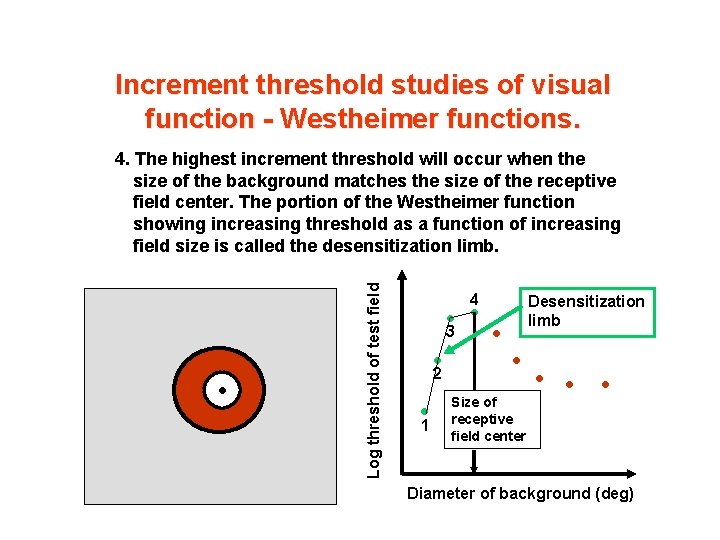 Increment threshold studies of visual function - Westheimer functions.

4. The highest increment threshold will occur when the size of the background matches the size of the receptive field center. The portion of the Westheimer function showing increasing threshold as a function of increasing field size is called the desensitization limb.

Log threshold of test field

4

3

2

1

Desensitization limb

Size of receptive field center

Diameter of background (deg)